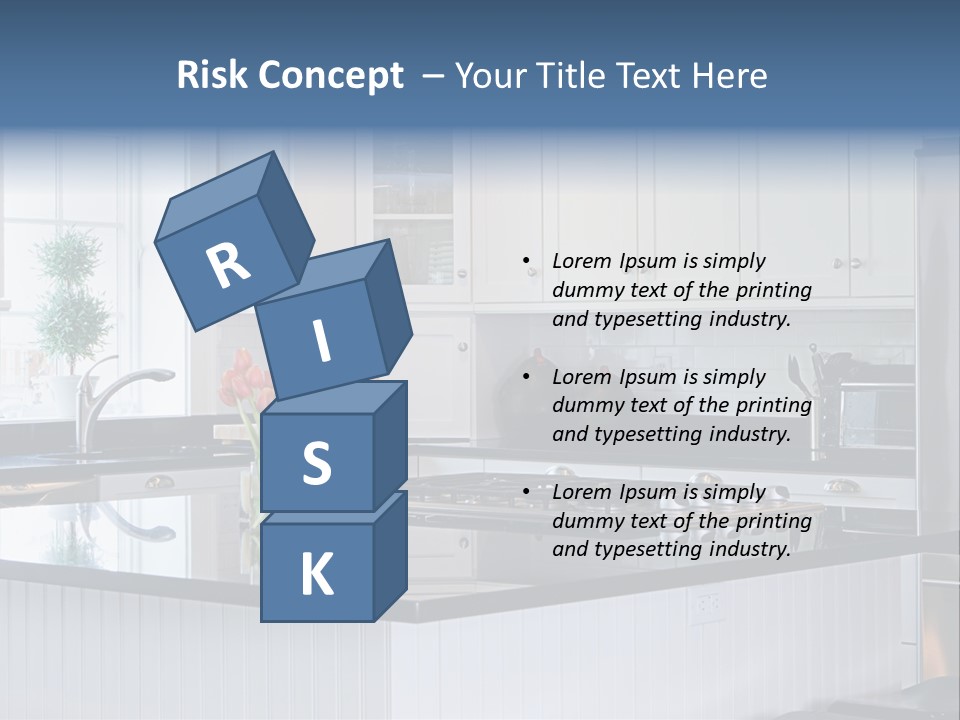 Risk Concept – Your Title Text Here

R
I
S
K

• Lorem Ipsum is simply dummy text of the printing and typesetting industry.

• Lorem Ipsum is simply dummy text of the printing and typesetting industry.

• Lorem Ipsum is simply dummy text of the printing and typesetting industry.